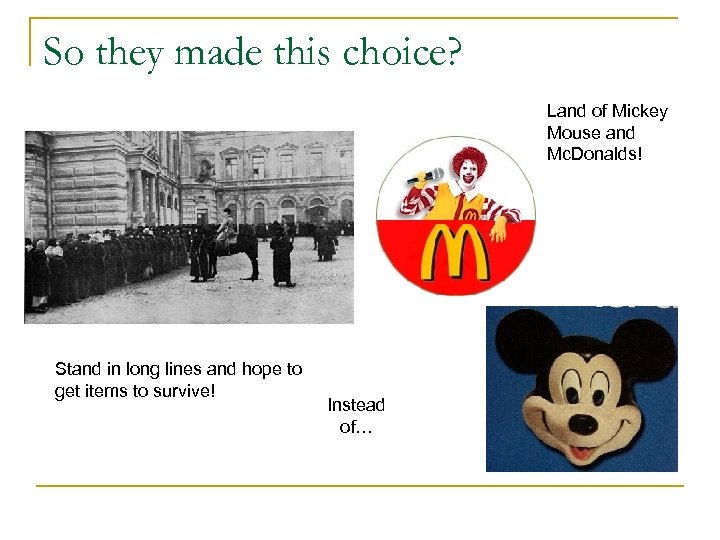 So they made this choice?

Land of Mickey Mouse and McDonalds!

M

Stand in long lines and hope to get items to survive!

Instead of…